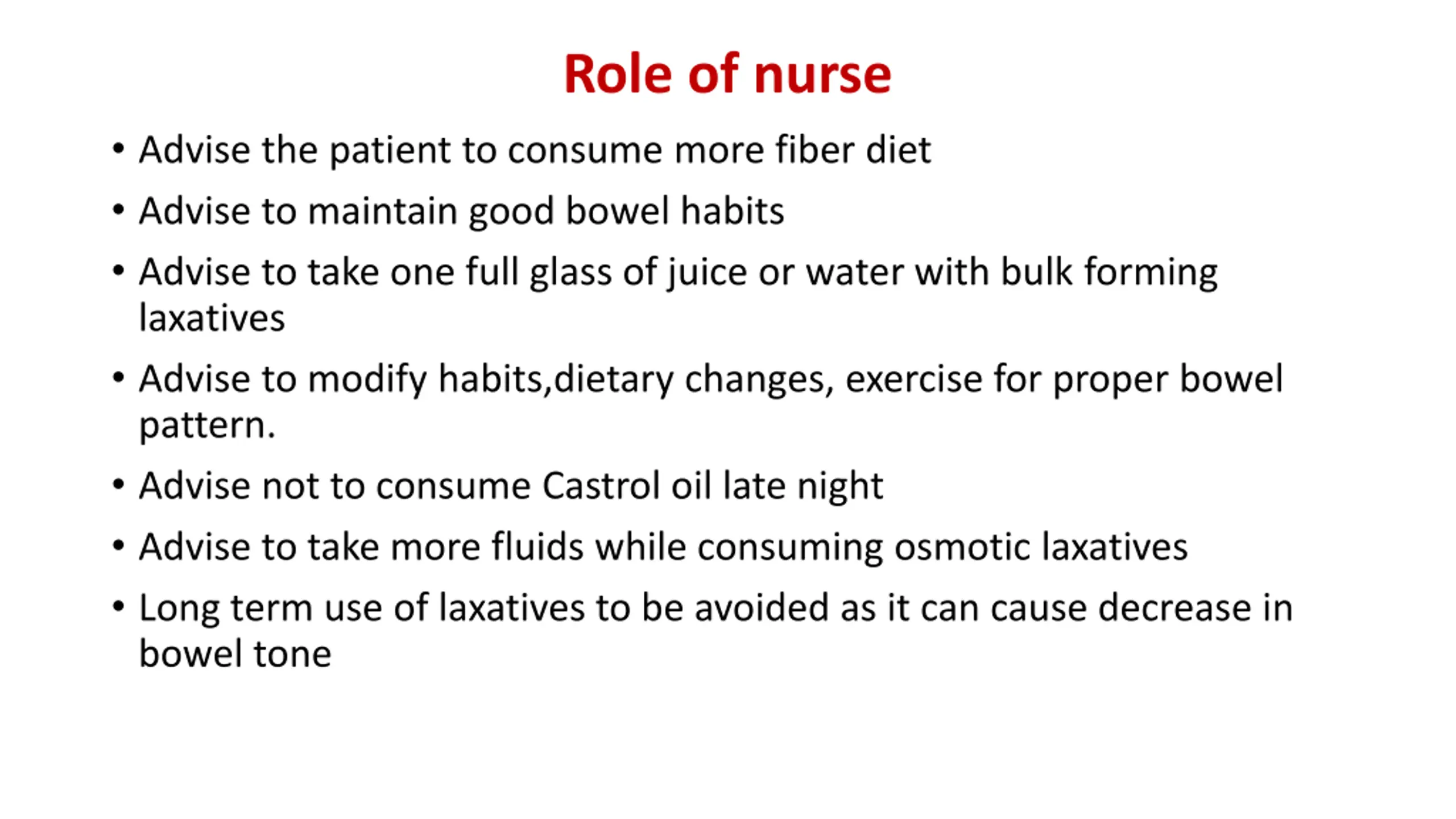 Role of nurse

• Advise the patient to consume more fiber diet
• Advise to maintain good bowel habits
• Advise to take one full glass of juice or water with bulk forming laxatives
• Advise to modify habits,dietary changes, exercise for proper bowel pattern.
• Advise not to consume Castrol oil late night
• Advise to take more fluids while consuming osmotic laxatives
• Long term use of laxatives to be avoided as it can cause decrease in bowel tone